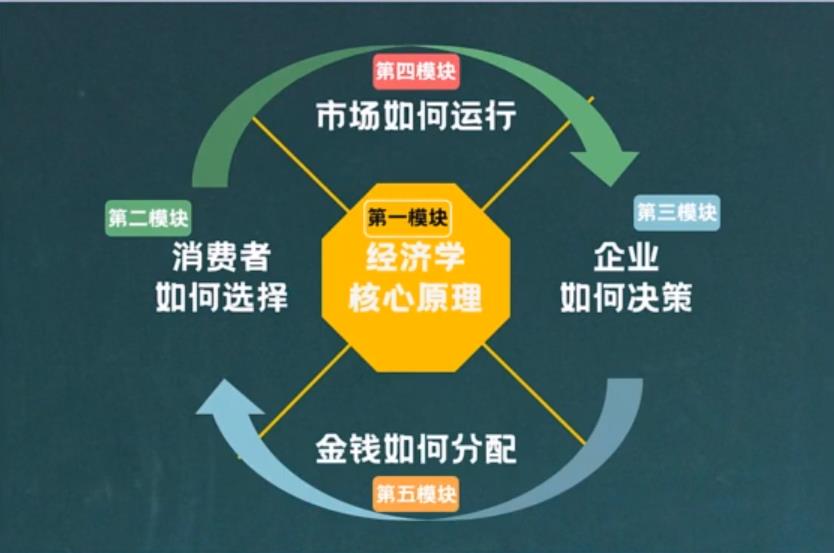 第四模块
市场如何运行

第二模块
消费者
如何选择

第一模块
经济学
核心原理

第三模块
企业
如何决策

金钱如何分配
第五模块